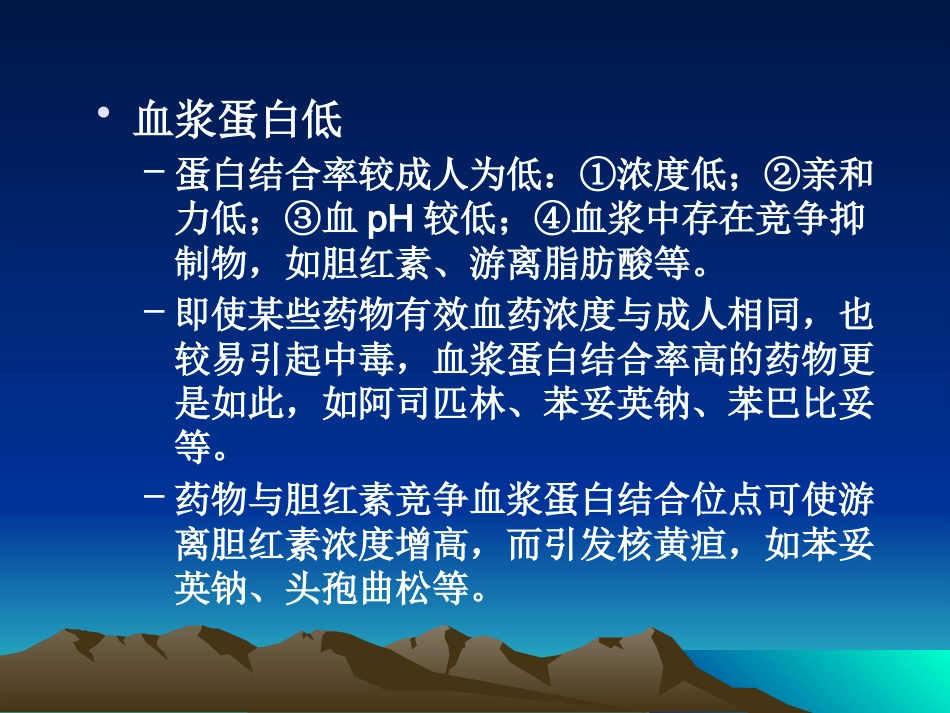 • 血浆蛋白低

– 蛋白结合率较成人为低：①浓度低；②亲和力低；③血 pH 较低；④血浆中存在竞争抑制物，如胆红素、游离脂肪酸等。

– 即使某些药物有效血药浓度与成人相同，也较易引起中毒，血浆蛋白结合率高的药物更是如此，如阿司匹林、苯妥英钠、苯巴比妥等。

– 药物与胆红素竞争血浆蛋白结合位点可使游离胆红素浓度增高，而引发核黄疸，如苯妥英钠、头孢曲松等。